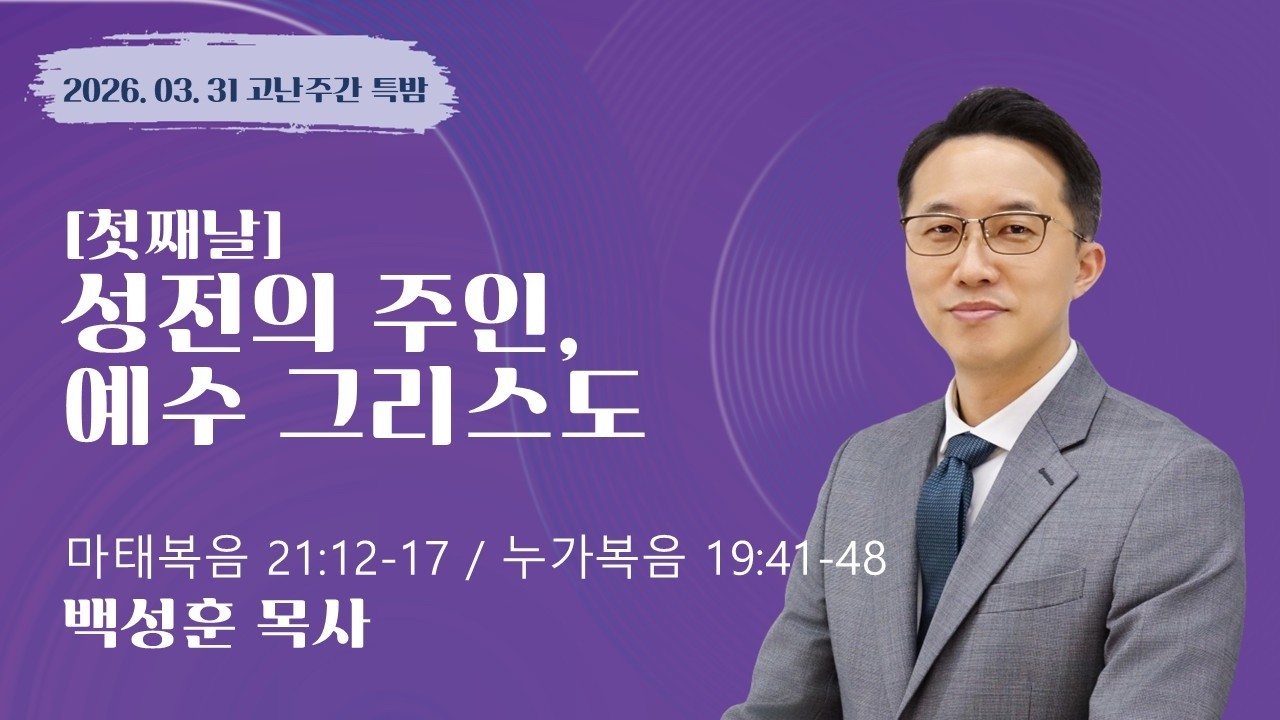 2026. 03. 31 고난주간 특밤

[첫째날]
성전의 주인,
예수 그리스도

마태복음 21:12-17 / 누가복음 19:41-48
백성훈 목사